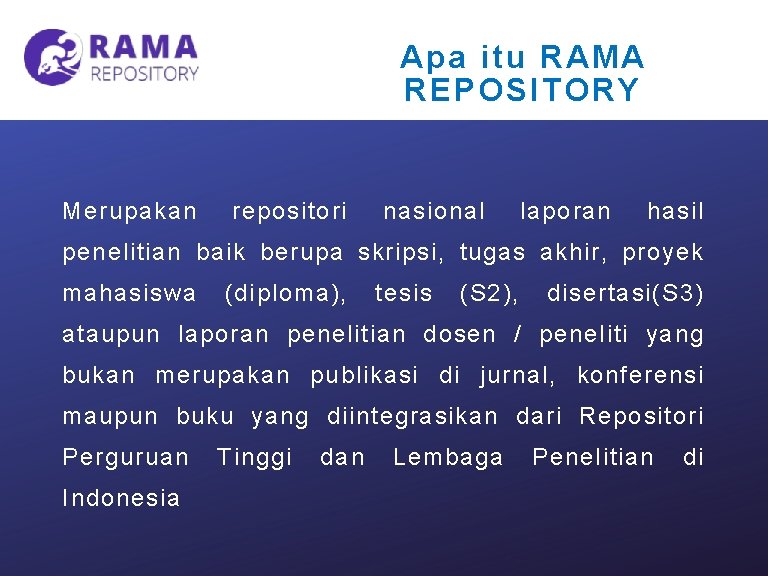 RAMA
REPOSITORY

Apa itu RAMA REPOSITORY

Merupakan repositori nasional laporan hasil penelitian baik berupa skripsi, tugas akhir, proyek mahasiswa (diploma), tesis (S2), disertasi(S3) ataupun laporan penelitian dosen / peneliti yang bukan merupakan publikasi di jurnal, konferensi maupun buku yang diintegrasikan dari Repositori Perguruan Tinggi dan Lembaga Penelitian di Indonesia